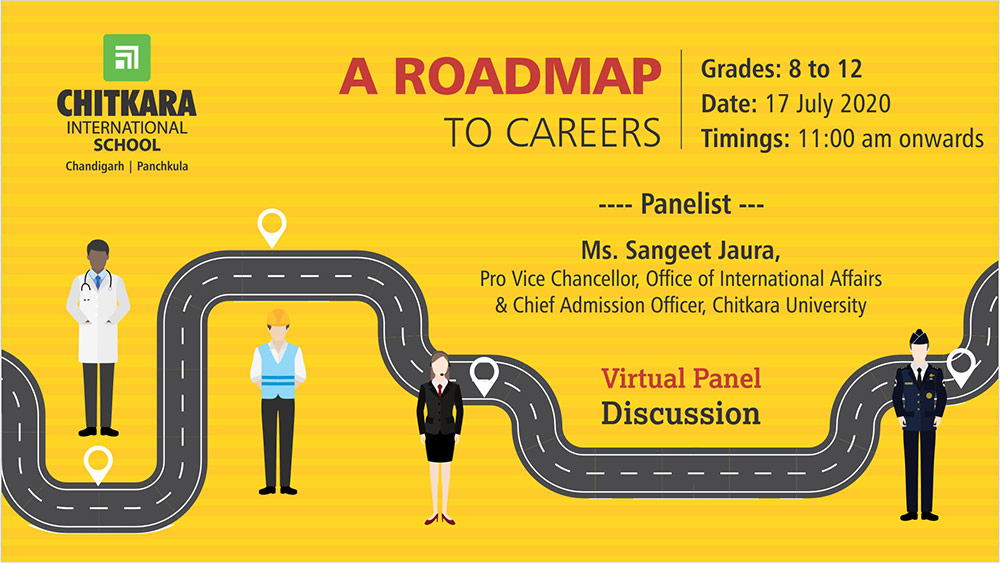 CHITKARA
INTERNATIONAL
SCHOOL
Chandigarh | Panchkula

A ROADMAP
TO CAREERS

Grades: 8 to 12
Date: 17 July 2020
Timings: 11:00 am onwards

---- Panelist ---

Ms. Sangeet Jaura,
Pro Vice Chancellor, Office of International Affairs & Chief Admission Officer, Chitkara University

Virtual Panel
Discussion